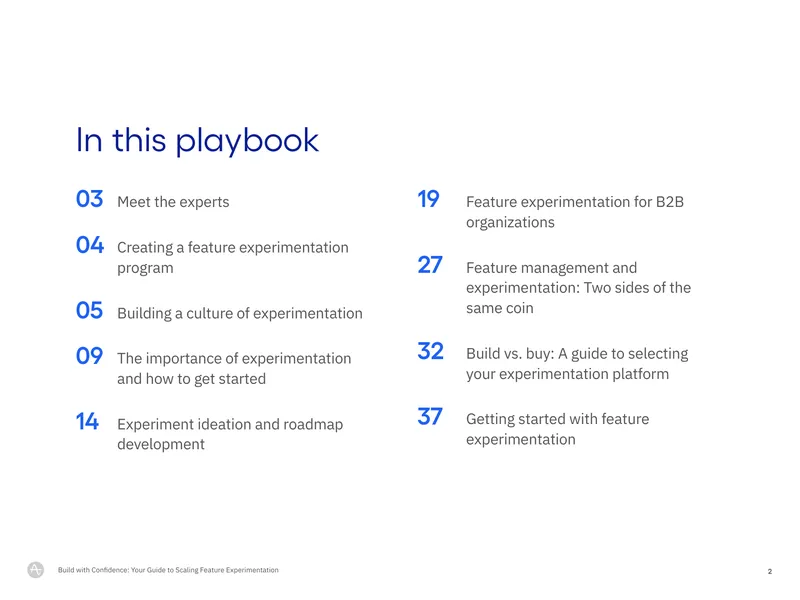 In this playbook

03 Meet the experts

04 Creating a feature experimentation program

05 Building a culture of experimentation

09 The importance of experimentation and how to get started

14 Experiment ideation and roadmap development

19 Feature experimentation for B2B organizations

27 Feature management and experimentation: Two sides of the same coin

32 Build vs. buy: A guide to selecting your experimentation platform

37 Getting started with feature experimentation

Build with Confidence: Your Guide to Scaling Feature Experimentation

2